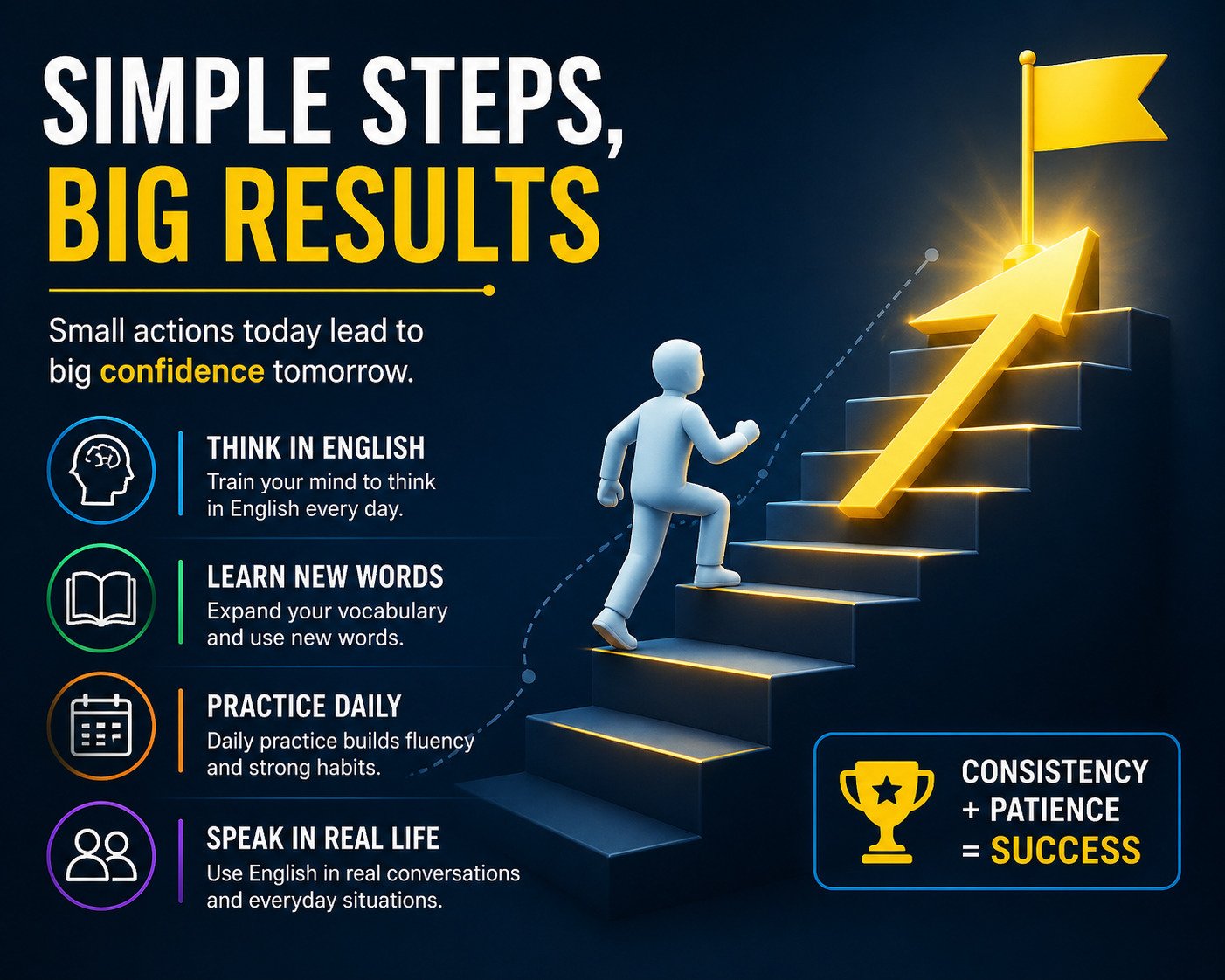 SIMPLE STEPS,
BIG RESULTS

Small actions today lead to big confidence tomorrow.

THINK IN ENGLISH
Train your mind to think in English every day.

LEARN NEW WORDS
Expand your vocabulary and use new words.

PRACTICE DAILY
Daily practice builds fluency and strong habits.

SPEAK IN REAL LIFE
Use English in real conversations and everyday situations.

CONSISTENCY
+ PATIENCE
= SUCCESS